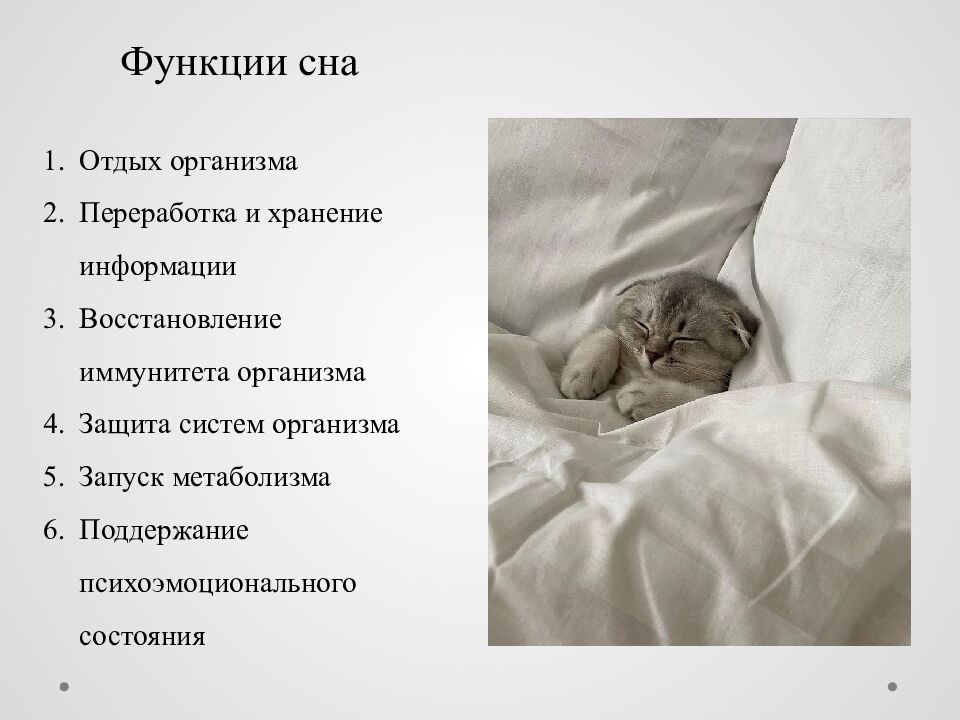 Функции сна

1. Отдых организма
2. Переработка и хранение информации
3. Восстановление иммунитета организма
4. Защита систем организма
5. Запуск метаболизма
6. Поддержание психоэмоционального состояния